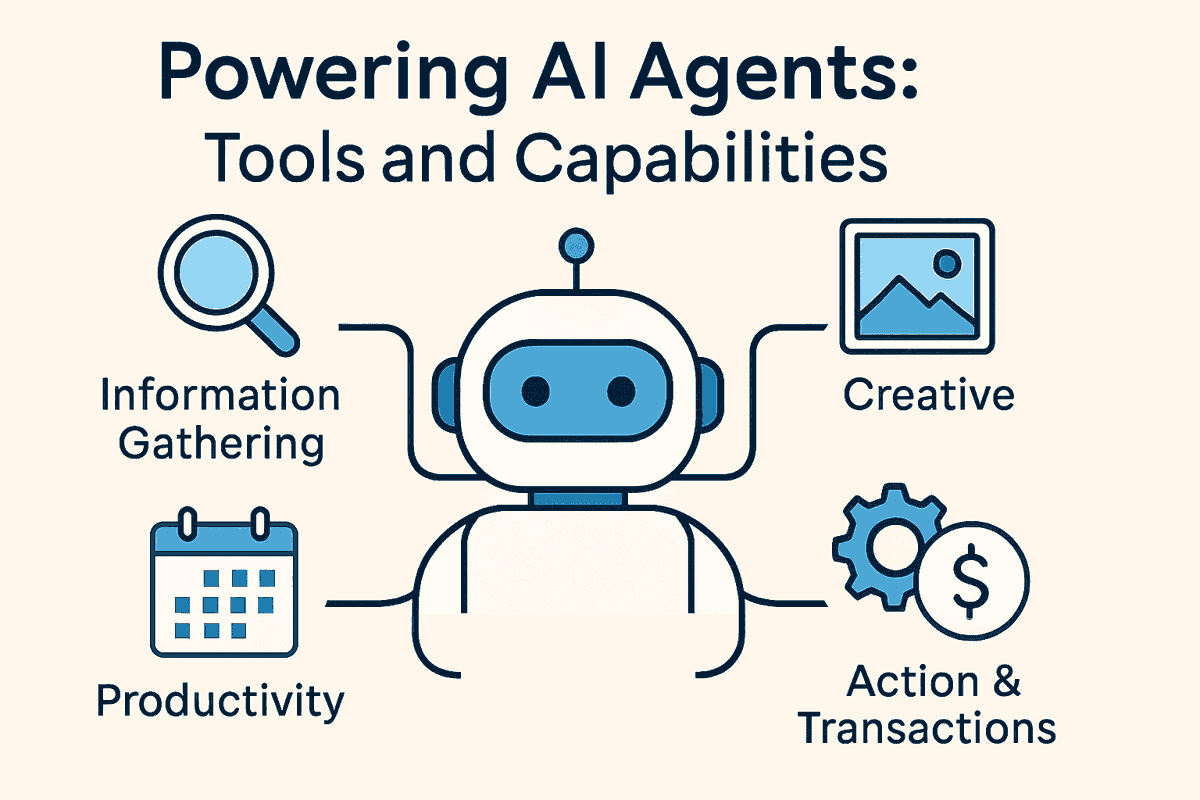 Powering AI Agents:
Tools and Capabilities

Information Gathering

Creative

Productivity

$

Action & Transactions